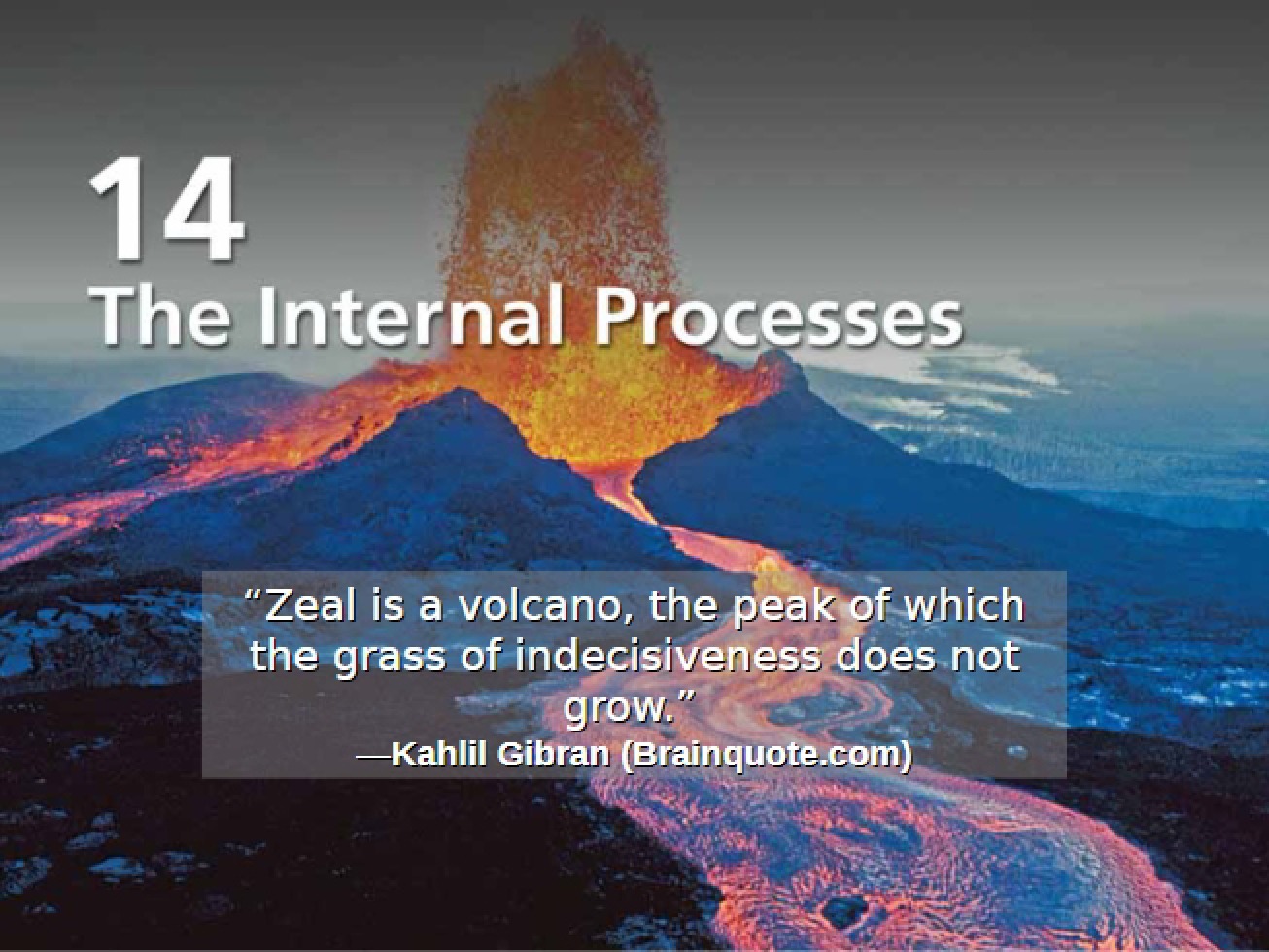 14
The Internal Processes

“Zeal is a volcano, the peak of which the grass of indecisiveness does not grow.”
—Kahlil Gibran (Brainquote.com)